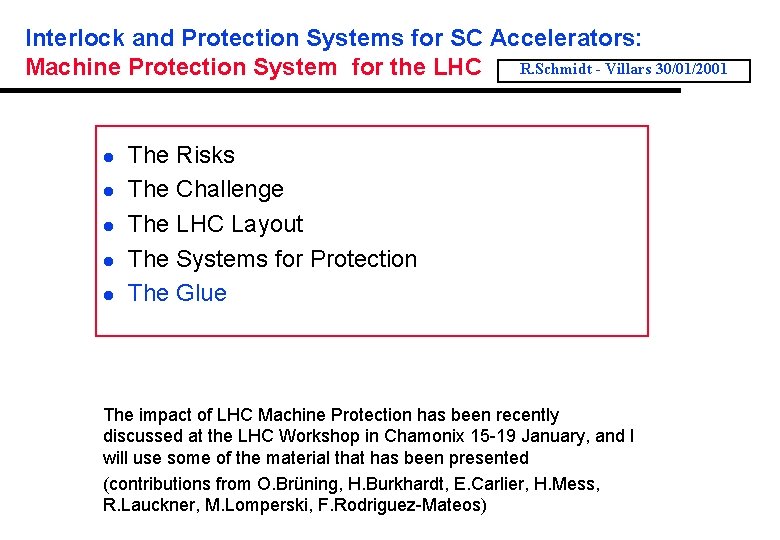 Interlock and Protection Systems for SC Accelerators:
Machine Protection System for the LHC

R.Schmidt - Villars 30/01/2001

- The Risks
- The Challenge
- The LHC Layout
- The Systems for Protection
- The Glue

The impact of LHC Machine Protection has been recently discussed at the LHC Workshop in Chamonix 15-19 January, and I will use some of the material that has been presented

(contributions from O.Brüning, H.Burkhardt, E.Carlier, H.Mess, R.Lauckner, M.Lomperski, F.Rodriguez-Mateos)